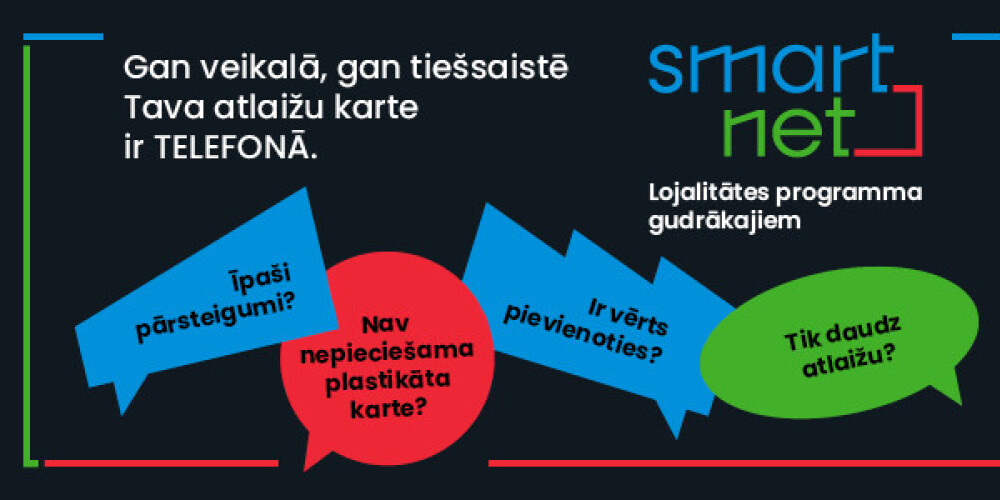 Gan veikalā, gan tiešsaistē
Tava atlaižu karte
ir TELEFONĀ.

smart
net

Lojalitātes programma gudrākajiem

Īpaši pārsteigumi?

Nav nepieciešama plastikāta karte?

Ir vērts pievienoties?

Tik daudz atlaižu?